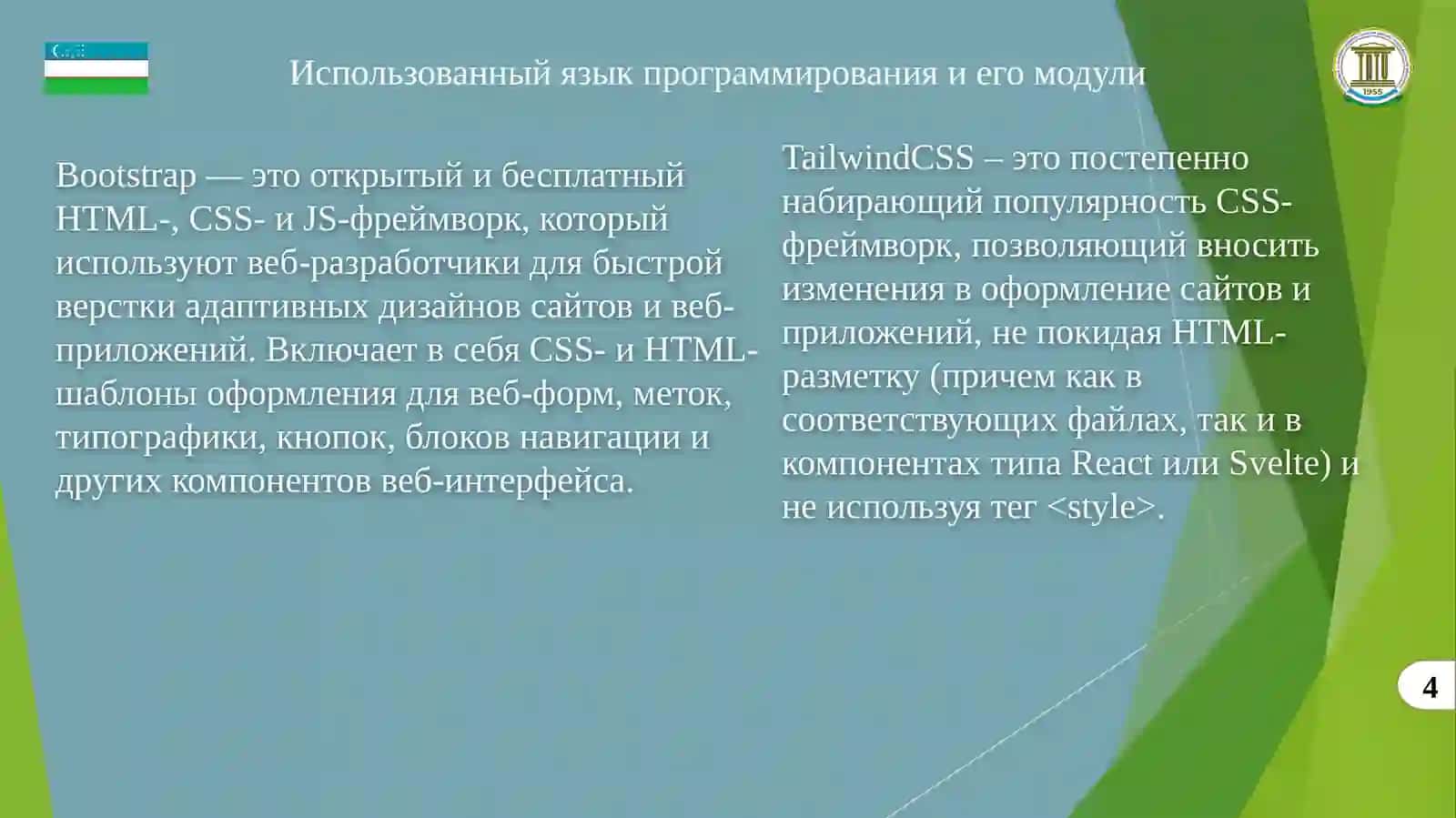 Использованный язык программирования и его модули

1955

Bootstrap — это открытый и бесплатный HTML-, CSS- и JS-фреймворк, который используют веб-разработчики для быстрой верстки адаптивных дизайнов сайтов и веб-приложений. Включает в себя CSS- и HTML-шаблоны оформления для веб-форм, меток, типографики, кнопок, блоков навигации и других компонентов веб-интерфейса.

TailwindCSS – это постепенно набирающий популярность CSS-фреймворк, позволяющий вносить изменения в оформление сайтов и приложений, не покидая HTML-разметку (причем как в соответствующих файлах, так и в компонентах типа React или Svelte) и не используя тег <style>.

4